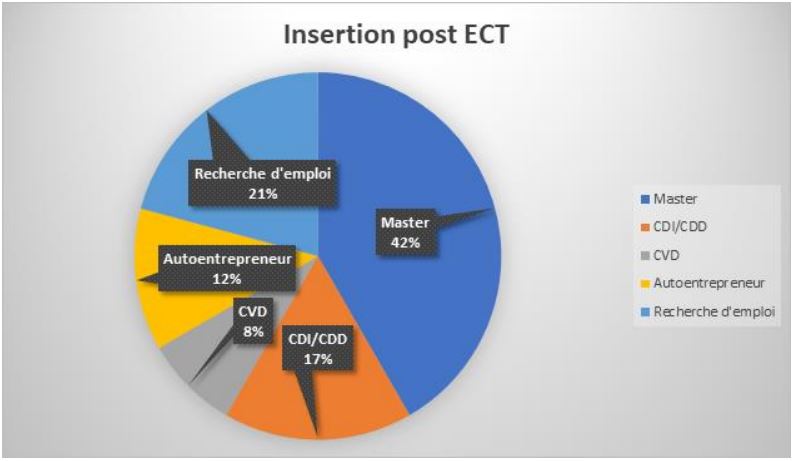 Insertion post ECT

Recherche d'emploi
21%

Master
42%

Autoentrepreneur
12%

CVD
8%

CDI/CDD
17%

Master
CDI/CDD
CVD
Autoentrepreneur
Recherche d'emploi